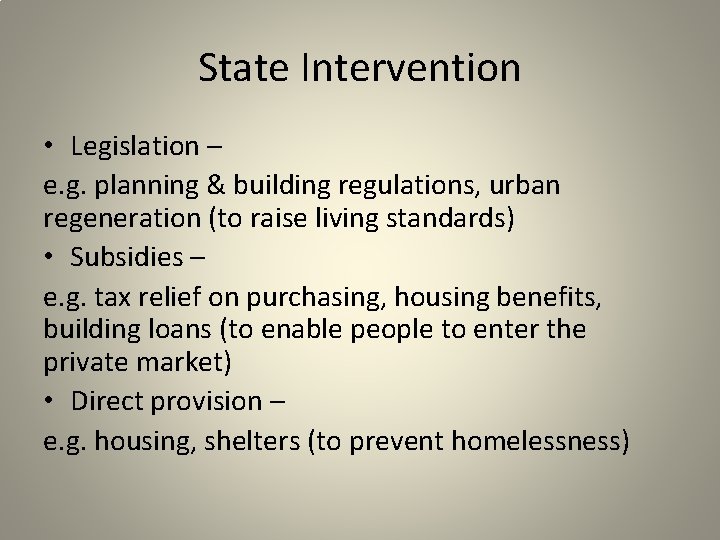 State Intervention

• Legislation –

e.g. planning & building regulations, urban regeneration (to raise living standards)

• Subsidies –

e.g. tax relief on purchasing, housing benefits, building loans (to enable people to enter the private market)

• Direct provision –

e.g. housing, shelters (to prevent homelessness)